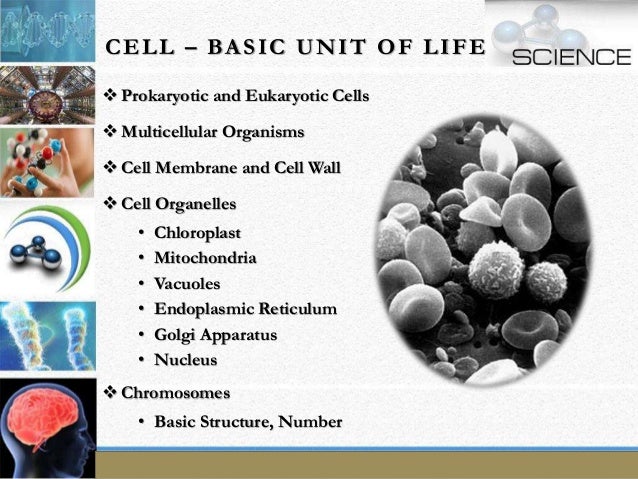 CELL – BASIC UNIT OF LIFE

SCIENCE

❖ Prokaryotic and Eukaryotic Cells

❖ Multicellular Organisms

❖ Cell Membrane and Cell Wall

❖ Cell Organelles

• Chloroplast
• Mitochondria
• Vacuoles
• Endoplasmic Reticulum
• Golgi Apparatus
• Nucleus

❖ Chromosomes

• Basic Structure, Number